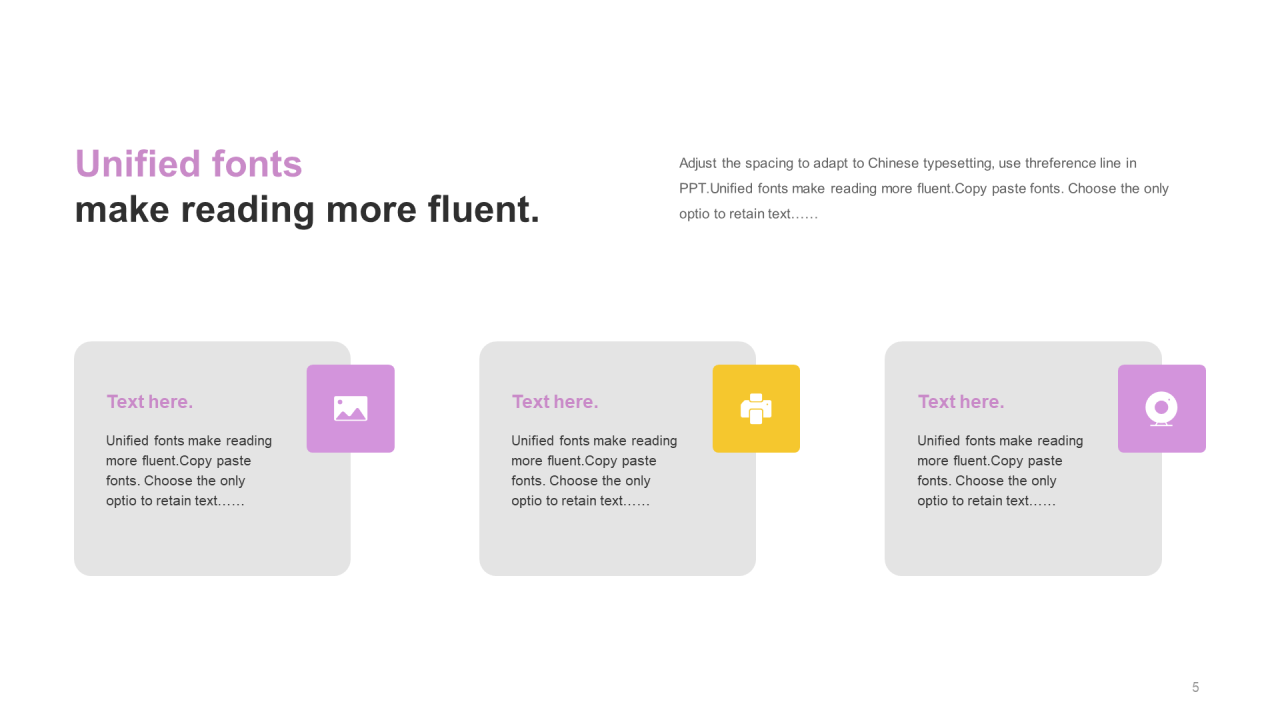 Unified fonts
make reading more fluent.

Adjust the spacing to adapt to Chinese typesetting, use threference line in PPT.Unified fonts make reading more fluent.Copy paste fonts. Choose the only optio to retain text……

Text here.

Unified fonts make reading more fluent.Copy paste fonts. Choose the only optio to retain text……

Text here.

Unified fonts make reading more fluent.Copy paste fonts. Choose the only optio to retain text……

Text here.

Unified fonts make reading more fluent.Copy paste fonts. Choose the only optio to retain text……

5